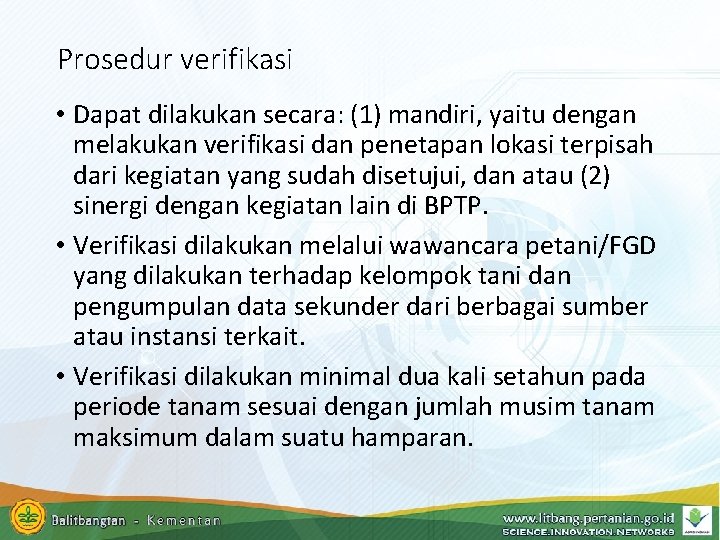 Prosedur verifikasi

• Dapat dilakukan secara: (1) mandiri, yaitu dengan melakukan verifikasi dan penetapan lokasi terpisah dari kegiatan yang sudah disetujui, dan atau (2) sinergi dengan kegiatan lain di BPTP.

• Verifikasi dilakukan melalui wawancara petani/FGD yang dilakukan terhadap kelompok tani dan pengumpulan data sekunder dari berbagai sumber atau instansi terkait.

• Verifikasi dilakukan minimal dua kali setahun pada periode tanam sesuai dengan jumlah musim tanam maksimum dalam suatu hamparan.

Balitbangtan - Kementan

www.litbang.pertanian.go.id
SCIENCE.INNOVATION.NETWORKS